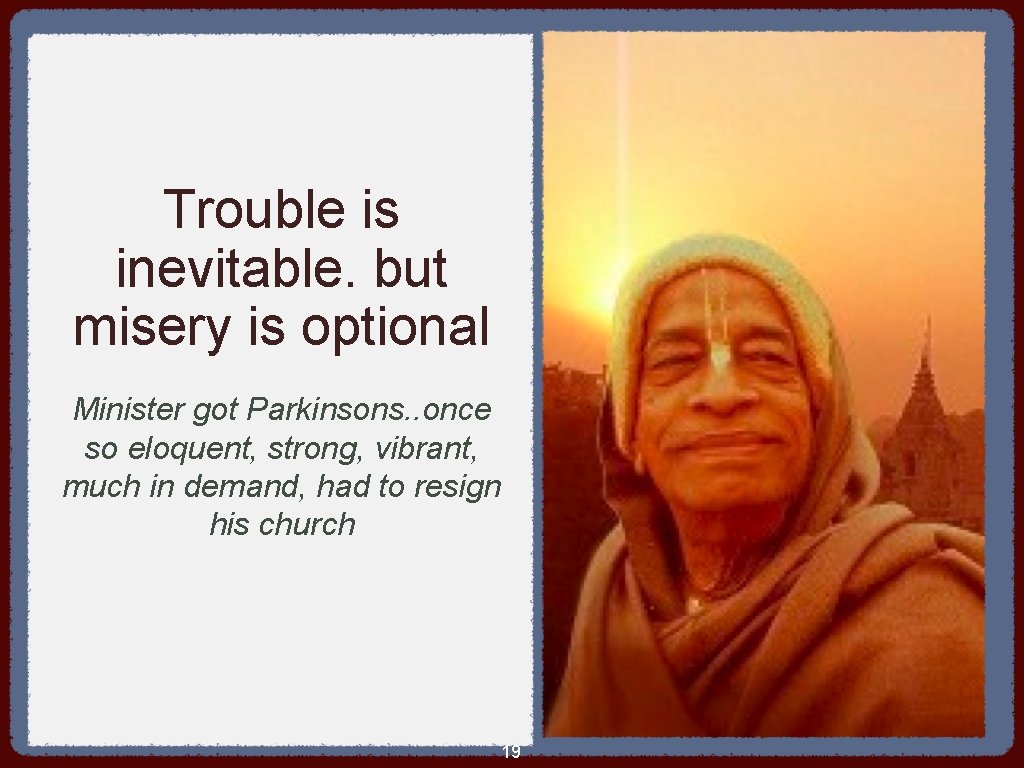 Trouble is inevitable. but misery is optional

Minister got Parkinsons..once so eloquent, strong, vibrant, much in demand, had to resign his church

19